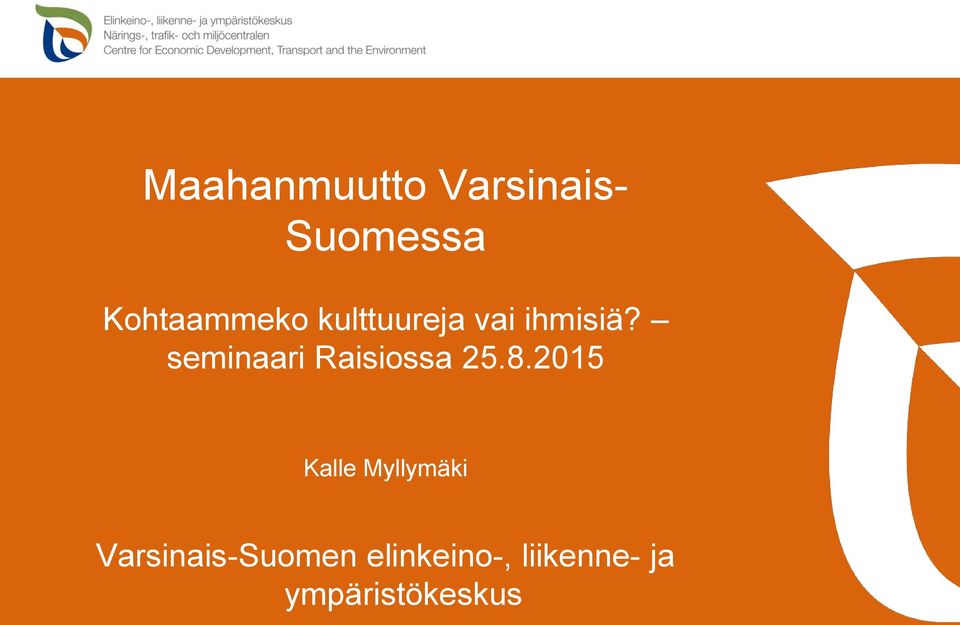 Elinkeino-, liikenne- ja ympäristökeskus
Närings-, trafik- och miljöcentralen
Centre for Economic Development, Transport and the Environment

Maahanmuutto Varsinais-Suomessa

Kohtaammeko kulttuureja vai ihmisiä? – seminaari Raisiossa 25.8.2015

Kalle Myllymäki

Varsinais-Suomen elinkeino-, liikenne- ja ympäristökeskus